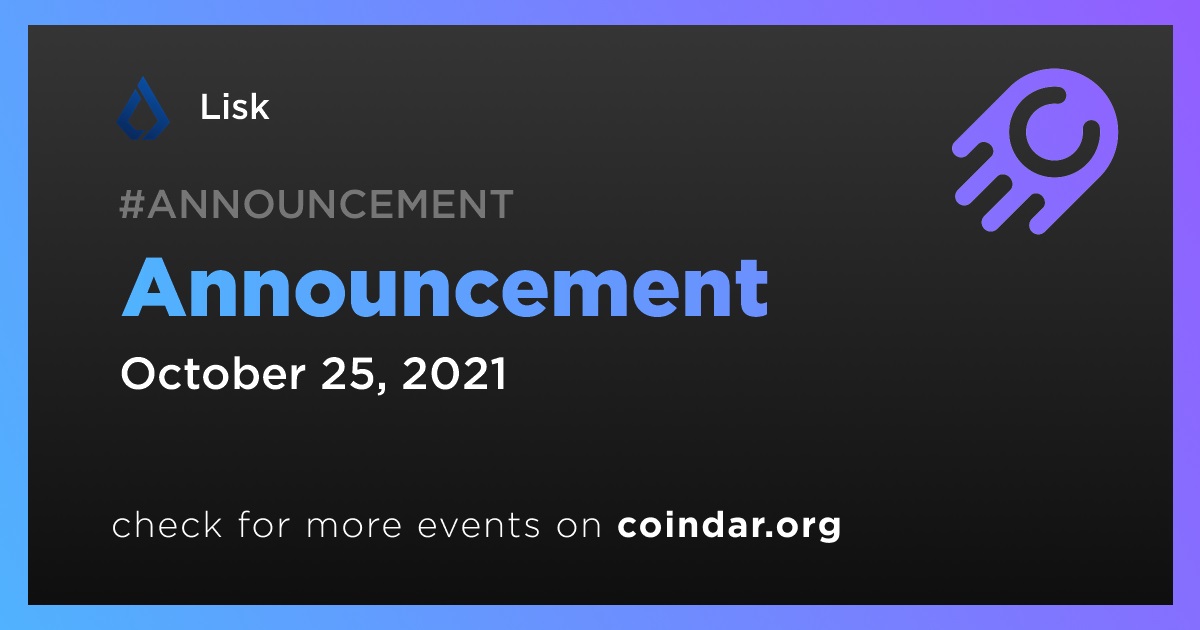 Lisk

#ANNOUNCEMENT

Announcement

October 25, 2021

check for more events on coindar.org